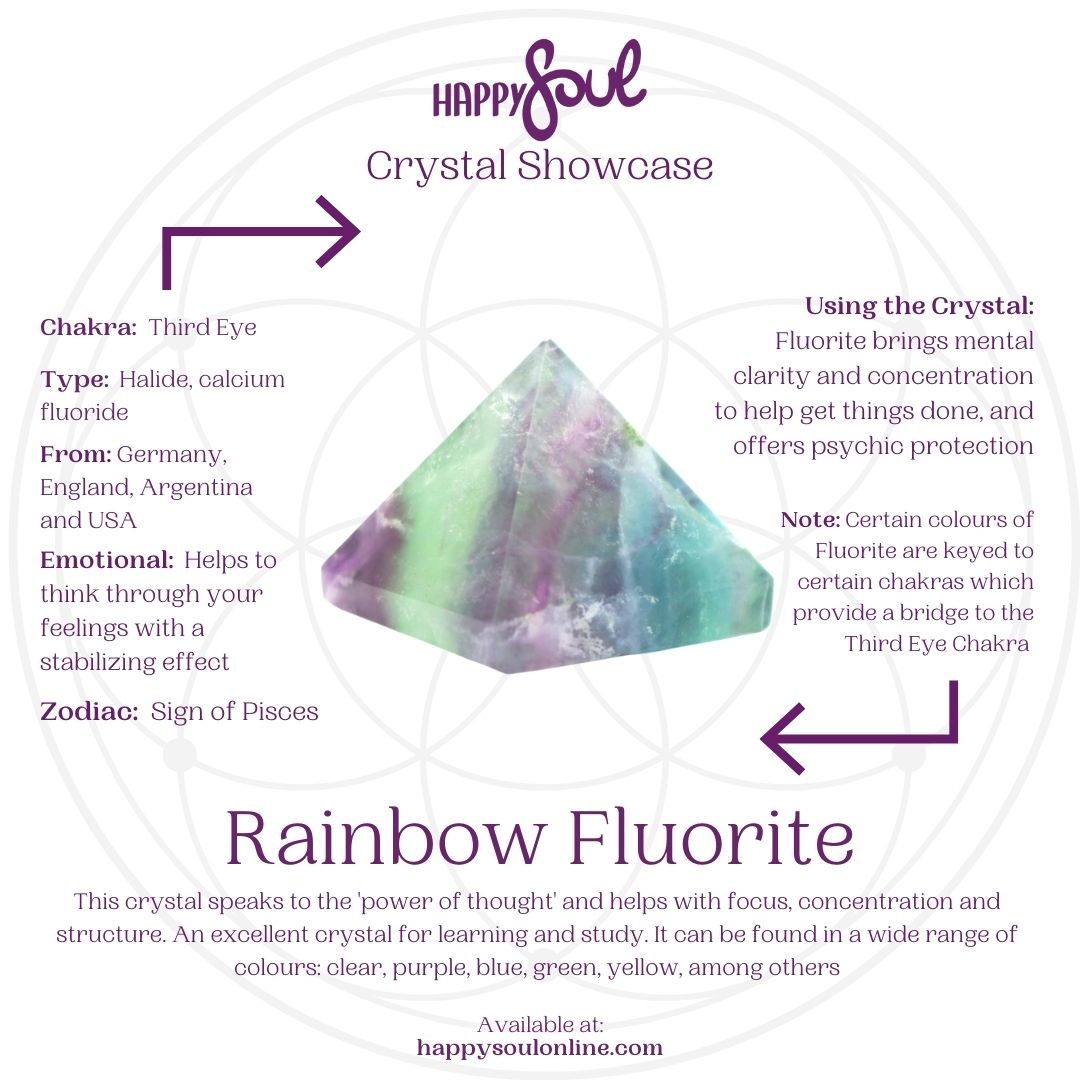 HAPPY Soul
Crystal Showcase

Chakra: Third Eye

Type: Halide, calcium fluoride

From: Germany, England, Argentina and USA

Emotional: Helps to think through your feelings with a stabilizing effect

Zodiac: Sign of Pisces

Using the Crystal: Fluorite brings mental clarity and concentration to help get things done, and offers psychic protection

Note: Certain colours of Fluorite are keyed to certain chakras which provide a bridge to the Third Eye Chakra

Rainbow Fluorite

This crystal speaks to the 'power of thought' and helps with focus, concentration and structure. An excellent crystal for learning and study. It can be found in a wide range of colours: clear, purple, blue, green, yellow, among others

Available at:
happysoulonline.com